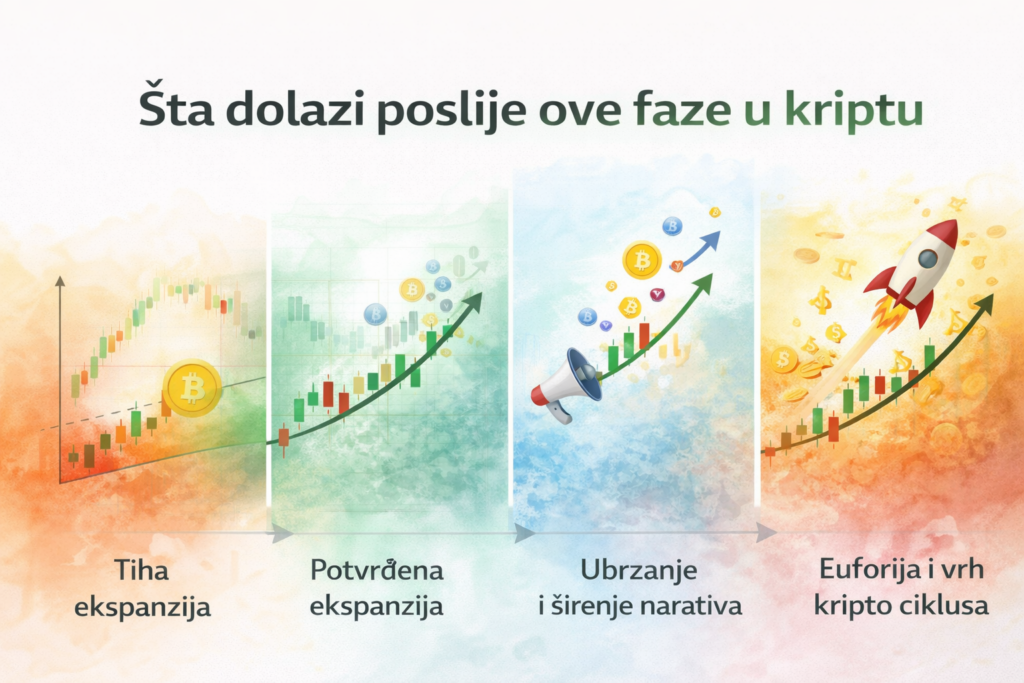 Šta dolazi poslije ove faze u kriptu

Tiha ekspanzija

Potvrđena ekspanzija

Ubrzanje i širenje narativa

Euforija i vrh kripto ciklusa